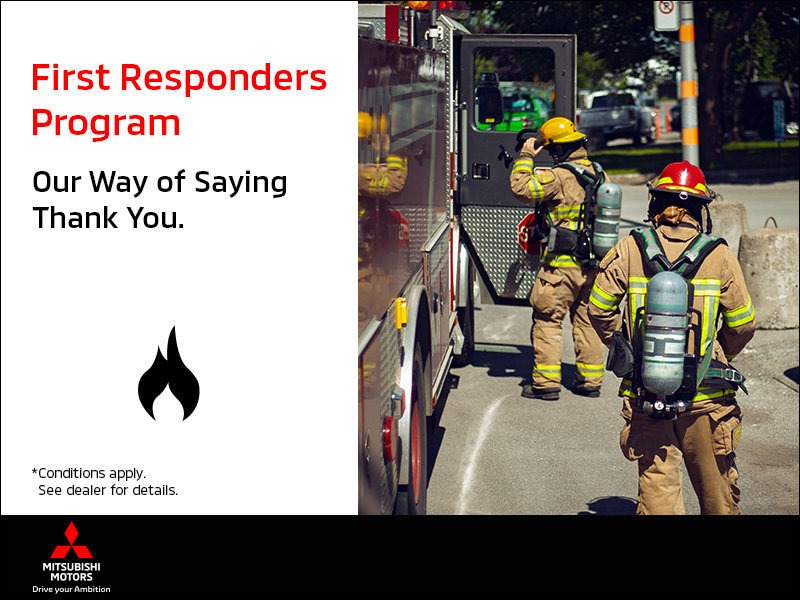 First Responders Program

Our Way of Saying Thank You.

*Conditions apply. See dealer for details.

MITSUBISHI MOTORS
Drive your Ambition